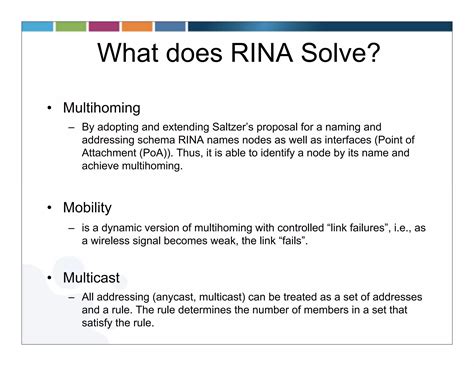 What does RINA Solve?

• Multihoming

– By adopting and extending Saltzer's proposal for a naming and addressing schema RINA names nodes as well as interfaces (Point of Attachment (PoA)). Thus, it is able to identify a node by its name and achieve multihoming.

• Mobility

– is a dynamic version of multihoming with controlled "link failures", i.e., as a wireless signal becomes weak, the link "fails".

• Multicast

– All addressing (anycast, multicast) can be treated as a set of addresses and a rule. The rule determines the number of members in a set that satisfy the rule.